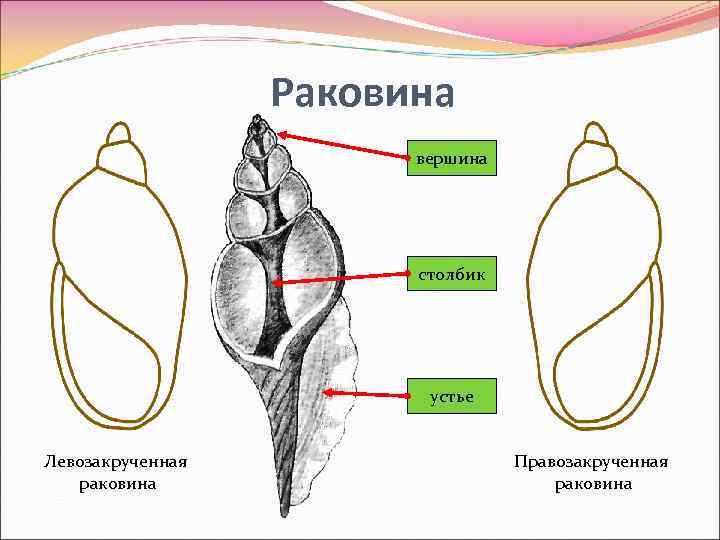 Раковина

вершина

столбик

устье

Левозакрученная раковина

Правозакрученная раковина